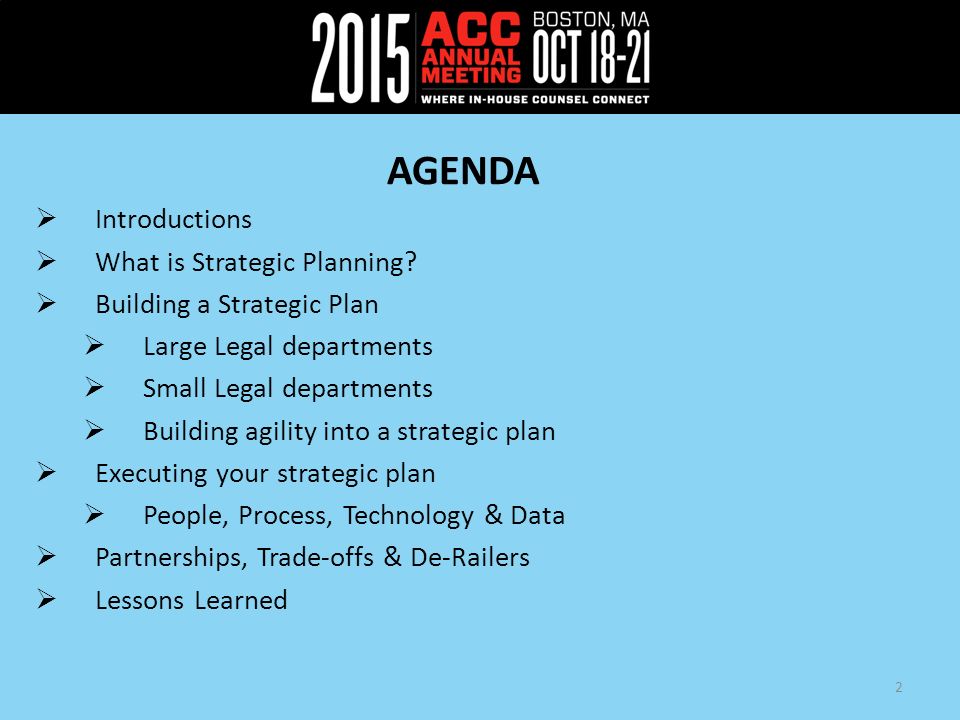 2015 ACC ANNUAL MEETING BOSTON, MA OCT 18-21
WHERE IN-HOUSE COUNSEL CONNECT

AGENDA

➢ Introductions
➢ What is Strategic Planning?
➢ Building a Strategic Plan
➢ Large Legal departments
➢ Small Legal departments
➢ Building agility into a strategic plan
➢ Executing your strategic plan
➢ People, Process, Technology & Data
➢ Partnerships, Trade-offs & De-Railers
➢ Lessons Learned

2